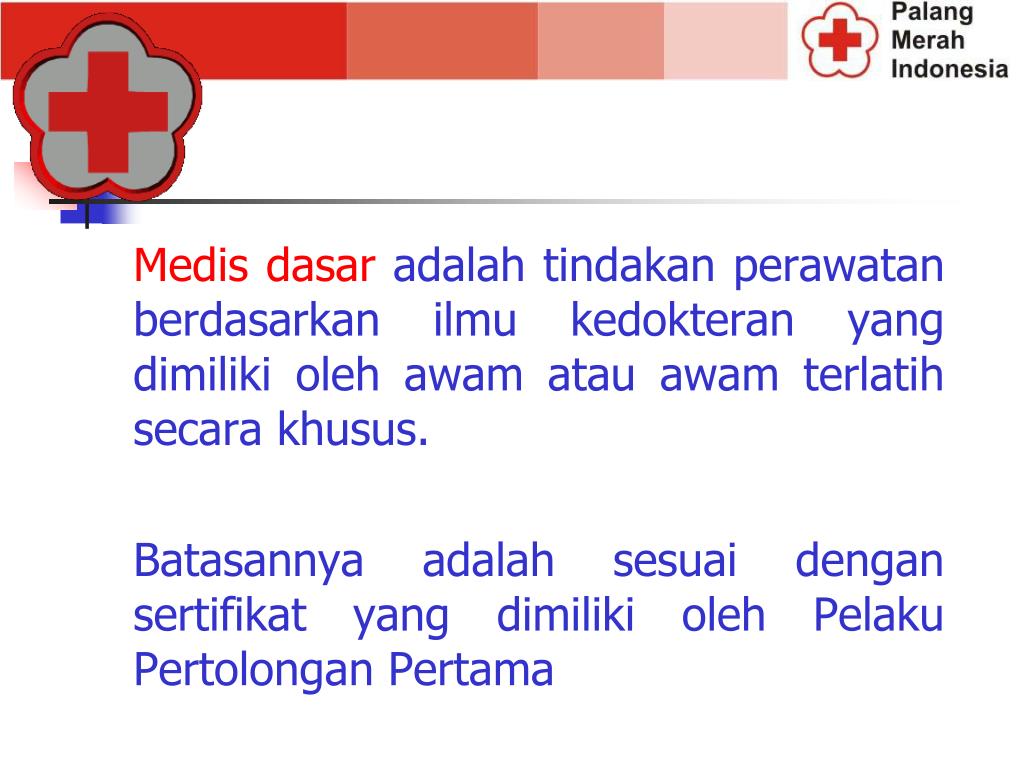 Palang Merah Indonesia

Medis dasar adalah tindakan perawatan berdasarkan ilmu kedokteran yang dimiliki oleh awam atau awam terlatih secara khusus.

Batasannya adalah sesuai dengan sertifikat yang dimiliki oleh Pelaku Pertolongan Pertama